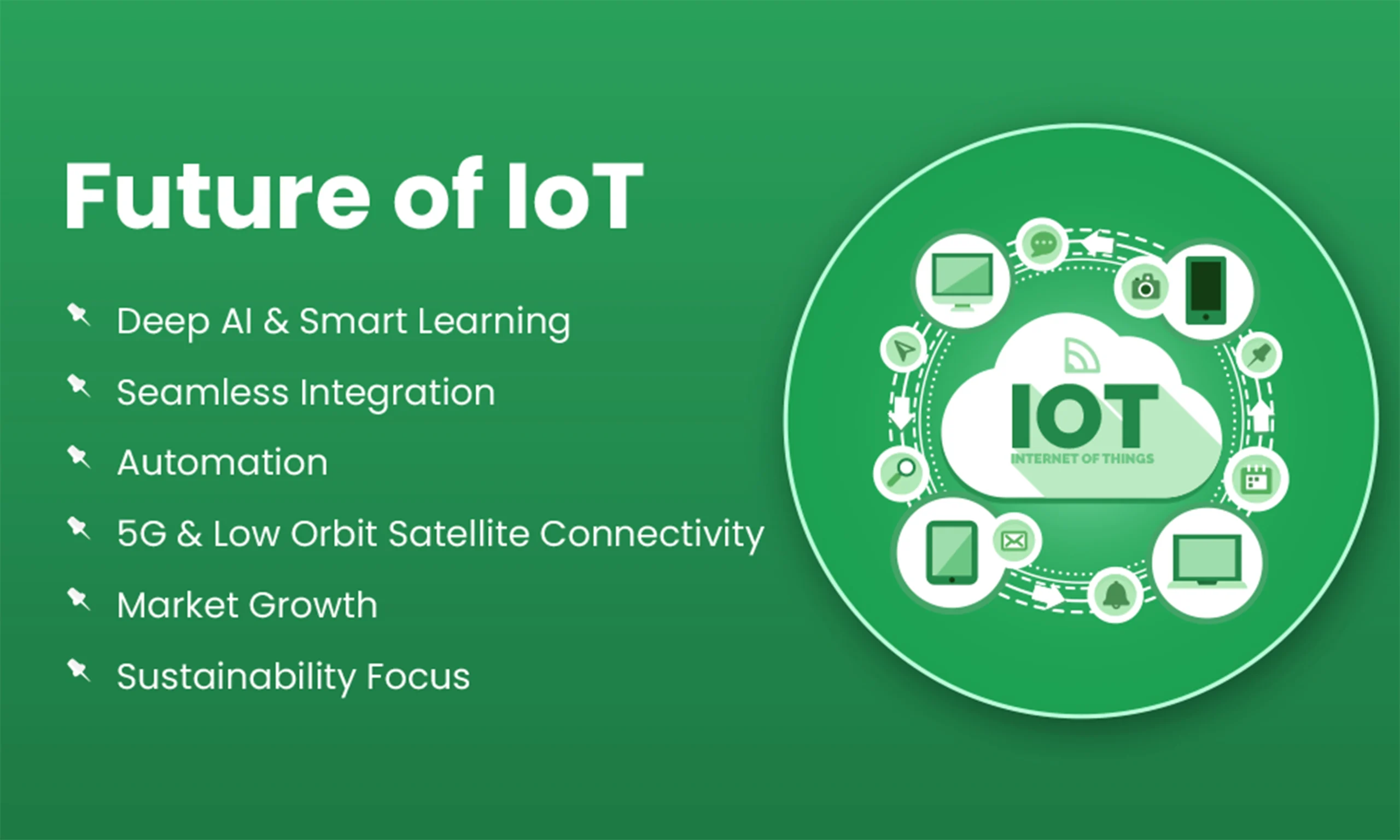 Future of IoT

Deep AI & Smart Learning

Seamless Integration

Automation

5G & Low Orbit Satellite Connectivity

Market Growth

Sustainability Focus

IOT
INTERNET OF THINGS